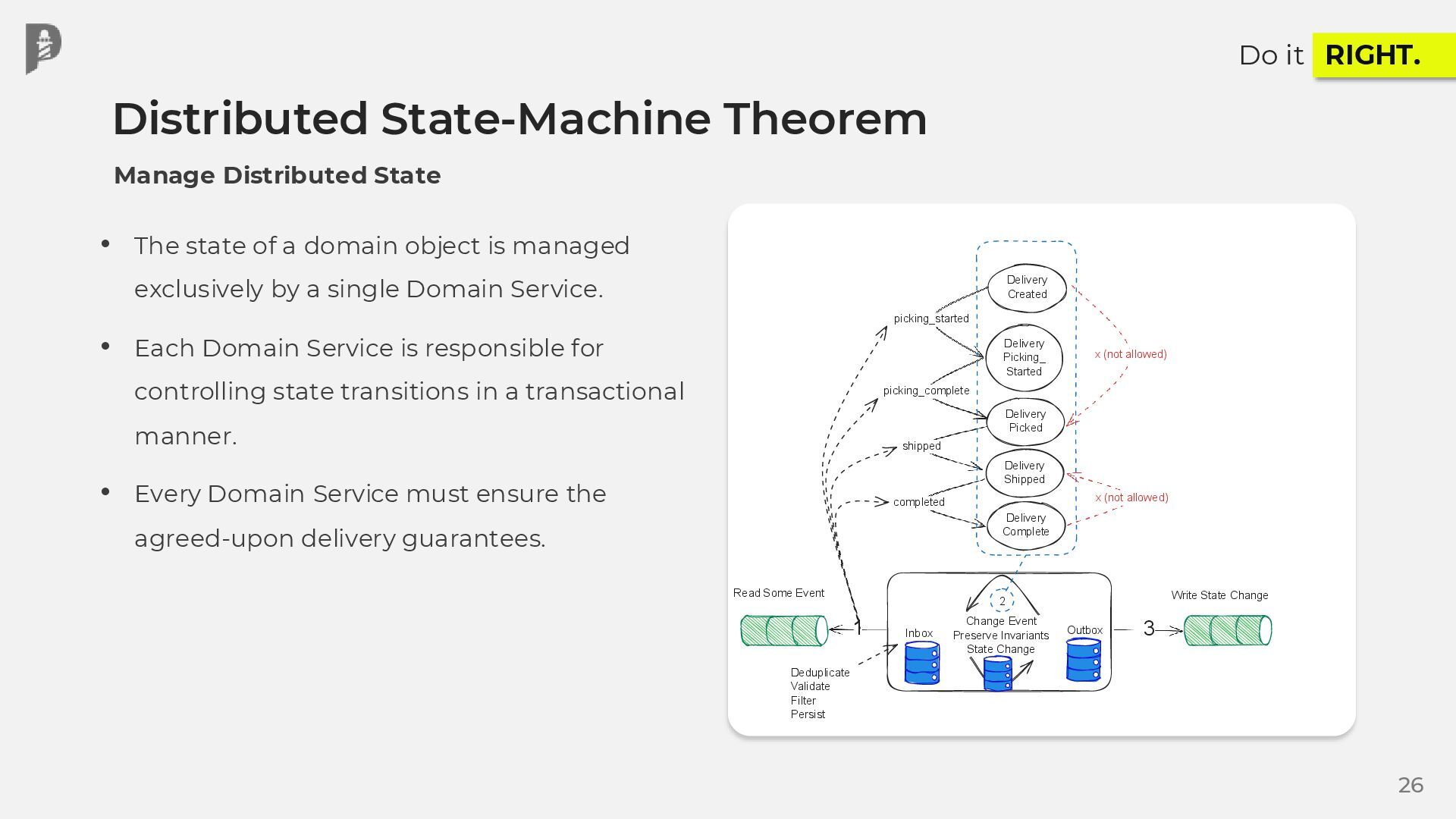 Do it RIGHT.

Distributed State-Machine Theorem

Manage Distributed State

• The state of a domain object is managed exclusively by a single Domain Service.

• Each Domain Service is responsible for controlling state transitions in a transactional manner.

• Every Domain Service must ensure the agreed-upon delivery guarantees.

Delivery Created
picking_started
Delivery Picking_ Started
x (not allowed)
picking_complete
Delivery Picked
shipped
Delivery Shipped
completed
x (not allowed)
Delivery Complete

Read Some Event
1
Inbox
2
Change Event
Preserve Invariants
State Change
Outbox
3
Write State Change
Deduplicate
Validate
Filter
Persist

26